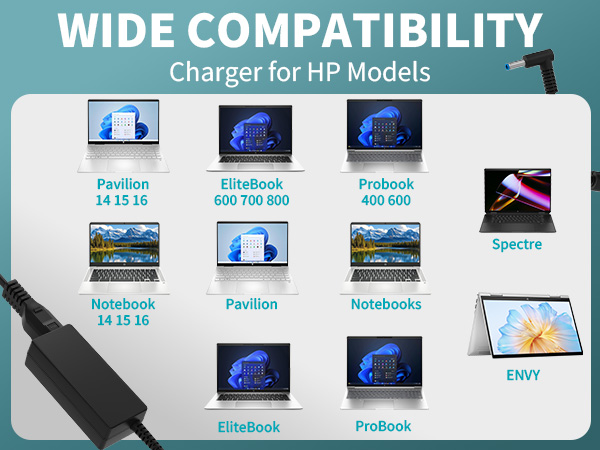 WIDE COMPATIBILITY
Charger for HP Models

Pavilion
14 15 16

EliteBook
600 700 800

Probook
400 600

Spectre

Notebook
14 15 16

Pavilion

Notebooks

ENVY

EliteBook

ProBook